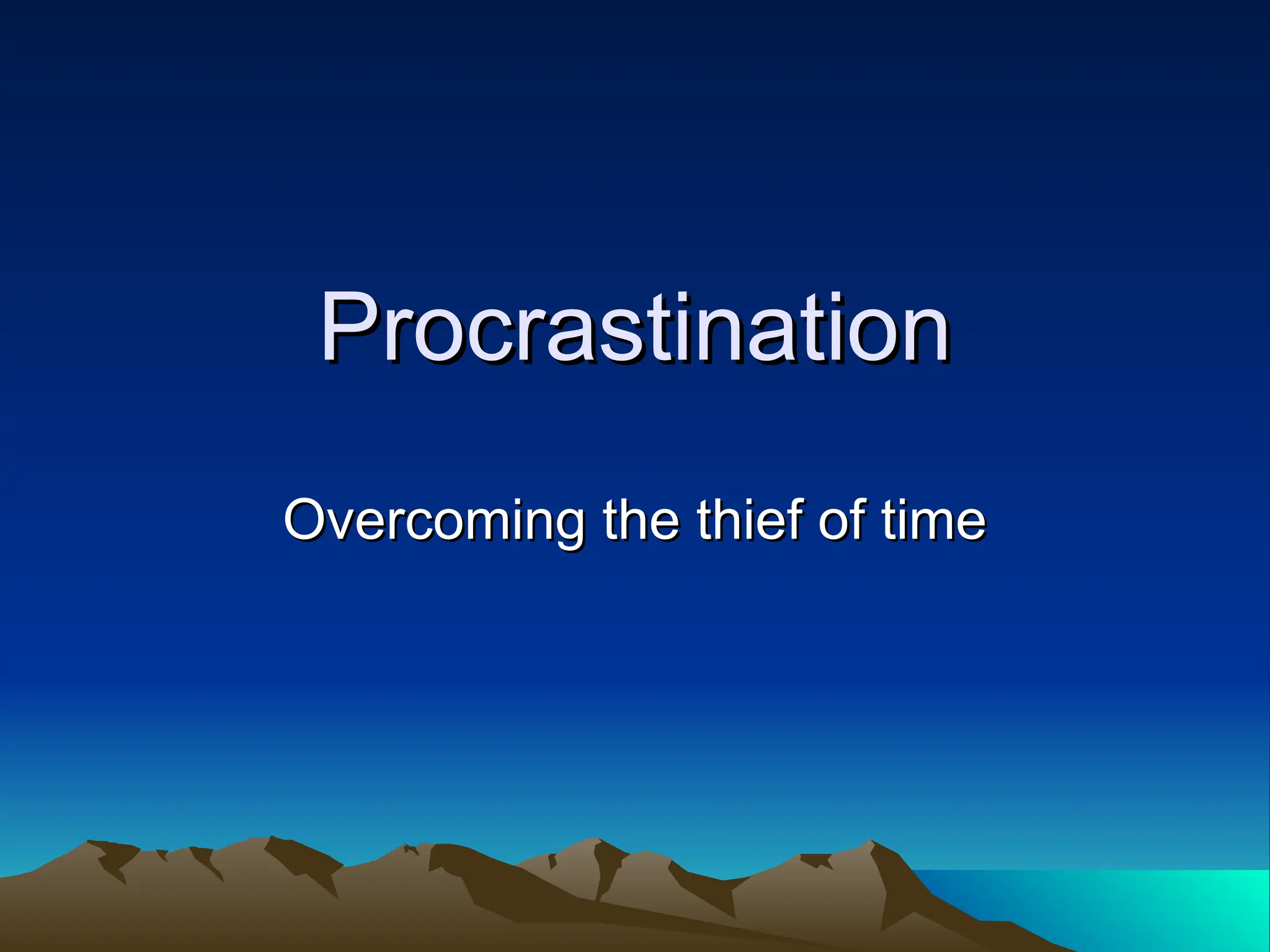 Procrastination

Overcoming the thief of time